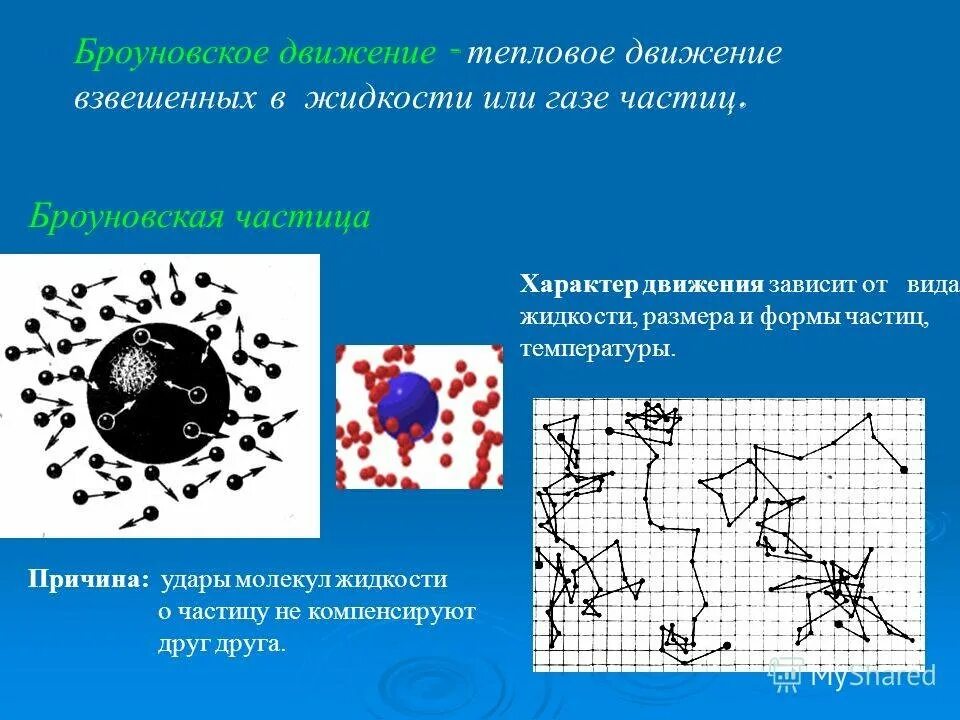 Броуновское движение - тепловое движение взвешенных в жидкости или газе частиц.

Броуновская частица

Характер движения зависит от вида жидкости, размера и формы частиц, температуры.

Причина: удары молекул жидкости о частицу не компенсируют друг друга.

MyShared